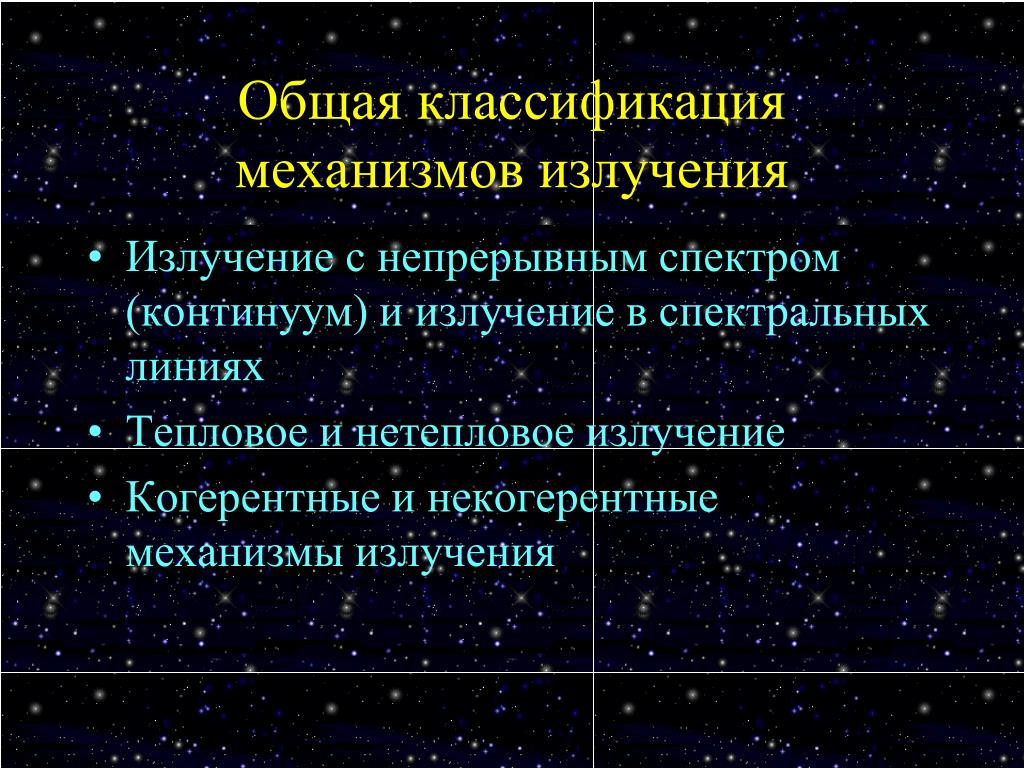 Общая классификация механизмов излучения

• Излучение с непрерывным спектром (континуум) и излучение в спектральных линиях
• Тепловое и нетепловое излучение
• Когерентные и некогерентные механизмы излучения